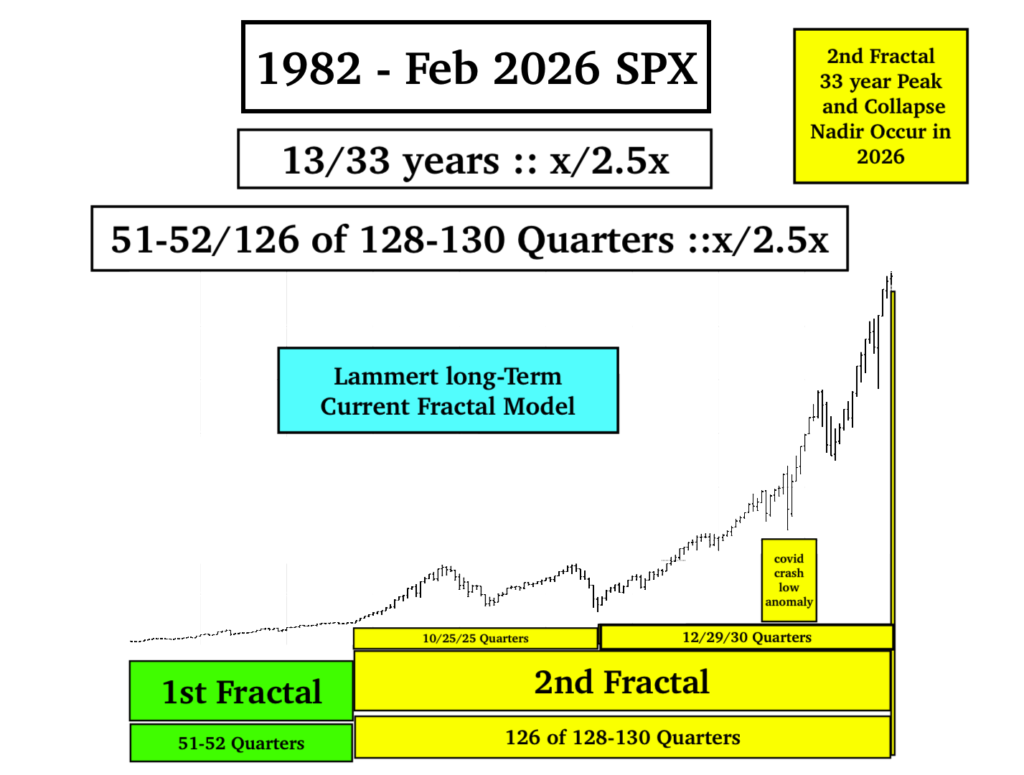 1982 - Feb 2026 SPX

2nd Fractal 33 year Peak and Collapse Nadir Occur in 2026

13/33 years :: x/2.5x

51-52/126 of 128-130 Quarters ::x/2.5x

Lammert long-Term Current Fractal Model

covid crash low anomaly

10/25/25 Quarters

12/29/30 Quarters

1st Fractal

2nd Fractal

51-52 Quarters

126 of 128-130 Quarters